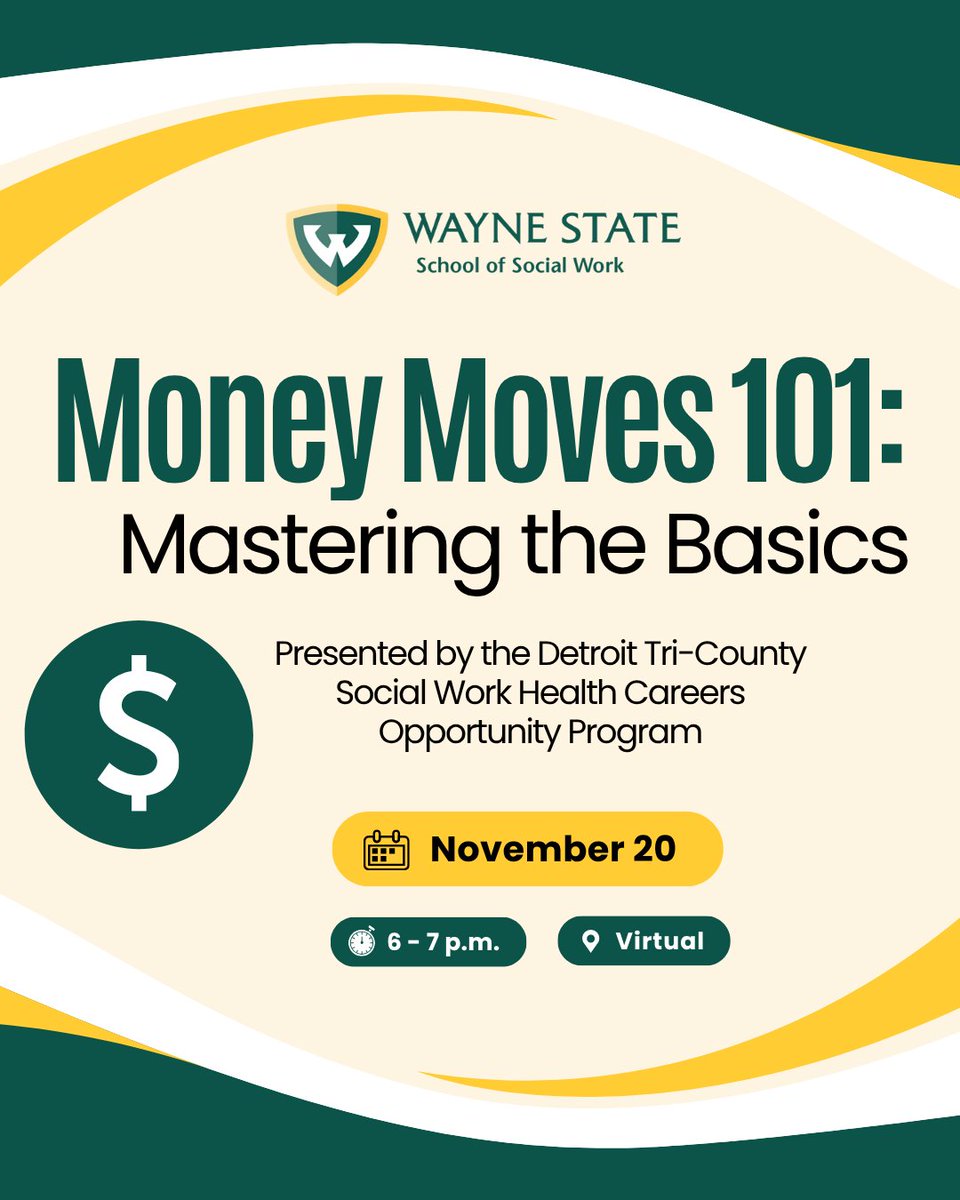 W WAYNE STATE
School of Social Work

Money Moves 101:
Mastering the Basics

$

Presented by the Detroit Tri-County Social Work Health Careers Opportunity Program

November 20

6 - 7 p.m.

Virtual